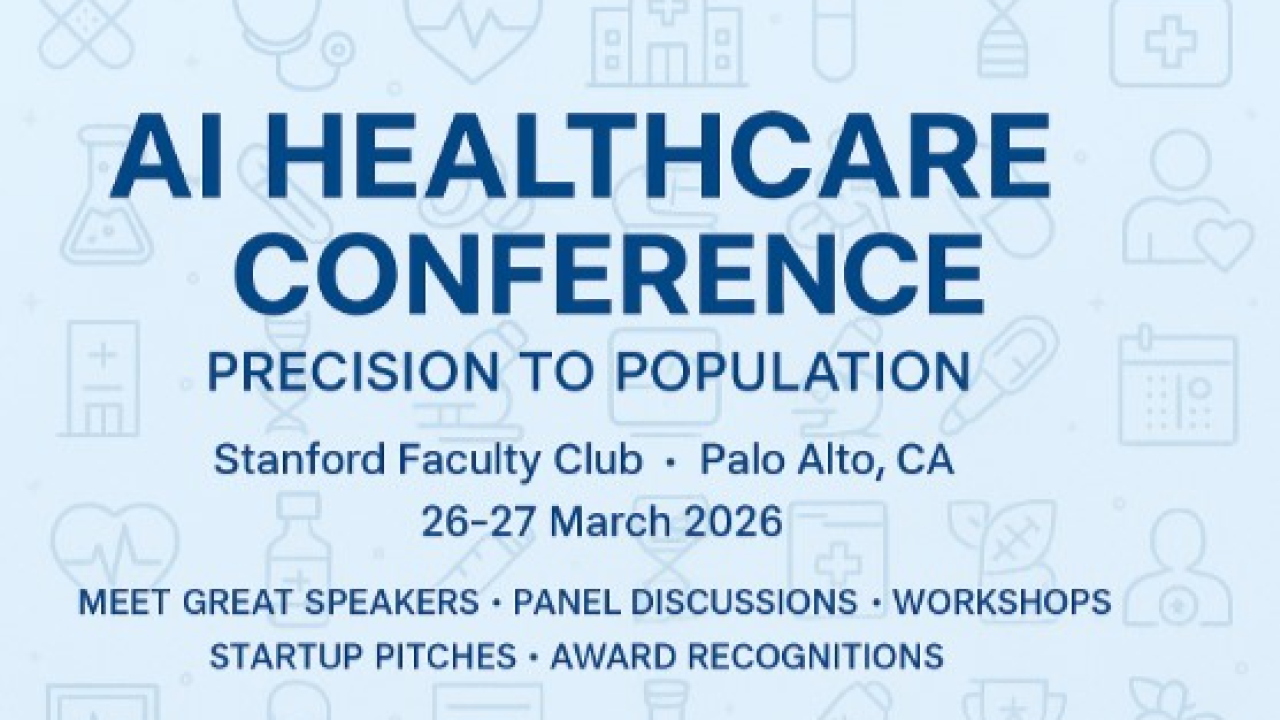 AI HEALTHCARE CONFERENCE

PRECISION TO POPULATION

Stanford Faculty Club • Palo Alto, CA

26-27 March 2026

MEET GREAT SPEAKERS • PANEL DISCUSSIONS • WORKSHOPS
STARTUP PITCHES • AWARD RECOGNITIONS